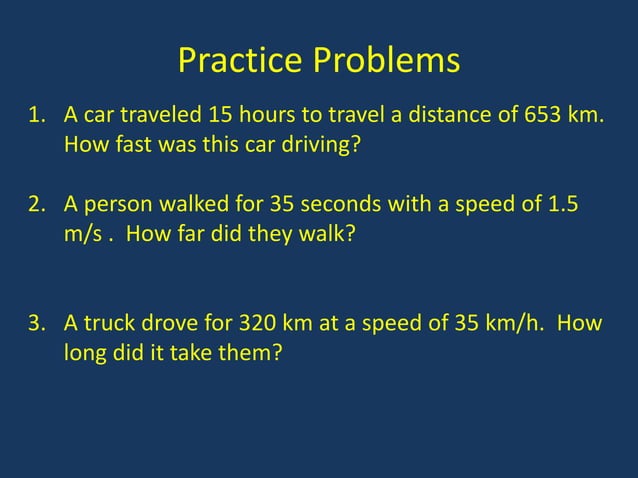 Practice Problems

1. A car traveled 15 hours to travel a distance of 653 km. How fast was this car driving?

2. A person walked for 35 seconds with a speed of 1.5 m/s . How far did they walk?

3. A truck drove for 320 km at a speed of 35 km/h. How long did it take them?